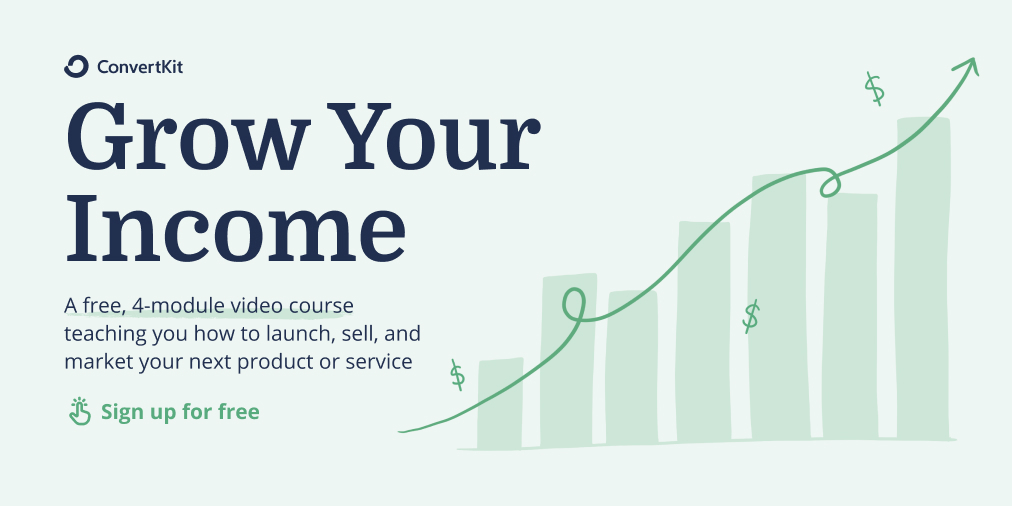 ConvertKit

Grow Your Income

A free, 4-module video course teaching you how to launch, sell, and market your next product or service

Sign up for free

$

$

$